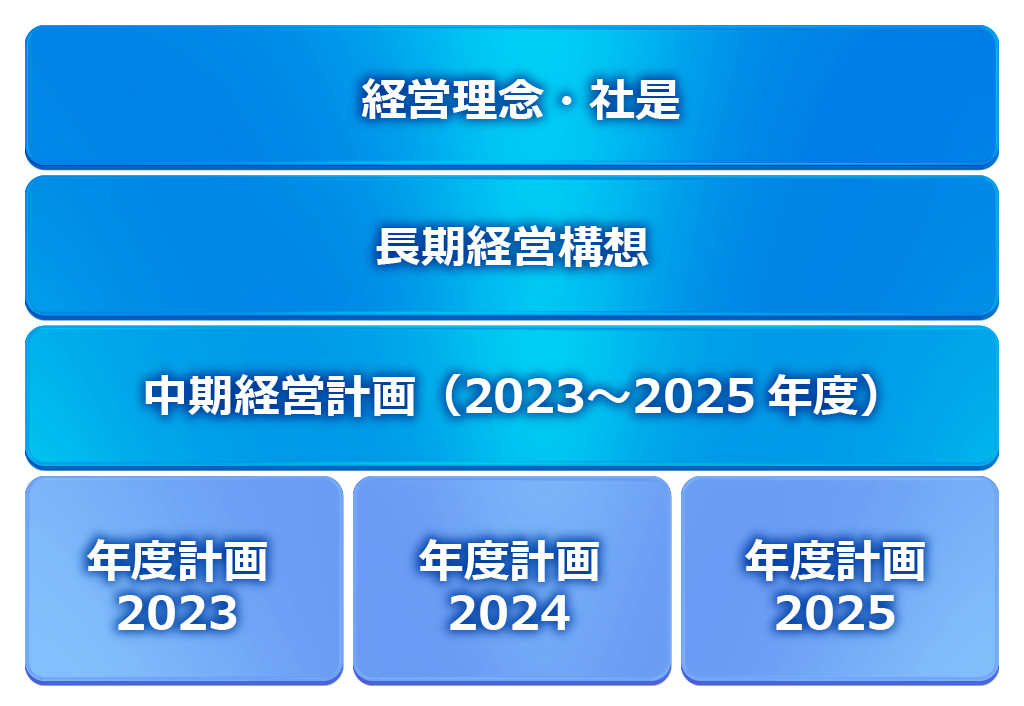 経営理念・社是

長期経営構想

中期経営計画（2023～2025 年度）

年度計画 2023

年度計画 2024

年度計画 2025